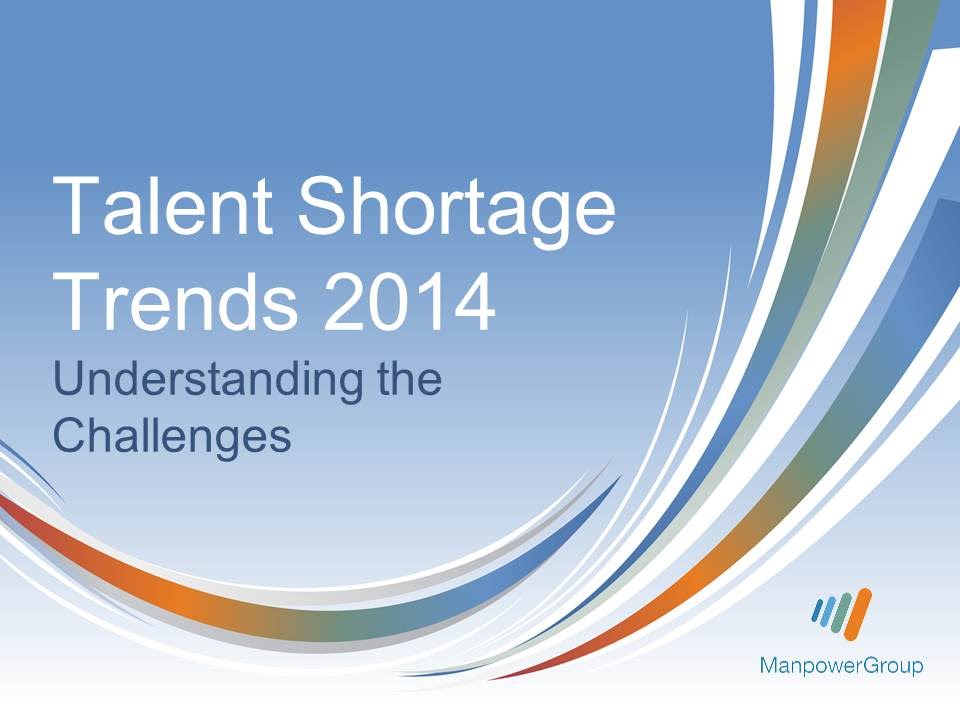 Talent Shortage Trends 2014

Understanding the Challenges

ManpowerGroup